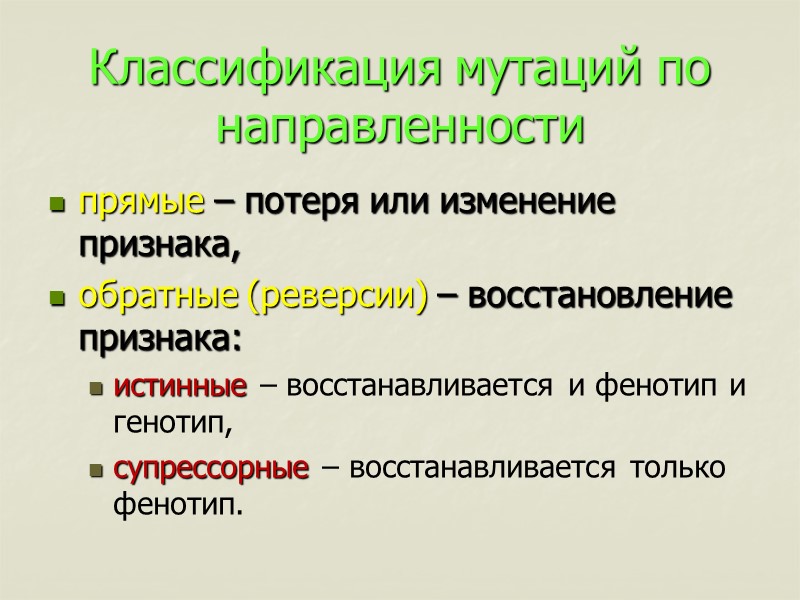 Классификация мутаций по направленности

прямые – потеря или изменение признака,

обратные (реверсии) – восстановление признака:

истинные – восстанавливается и фенотип и генотип,

супрессорные – восстанавливается только фенотип.